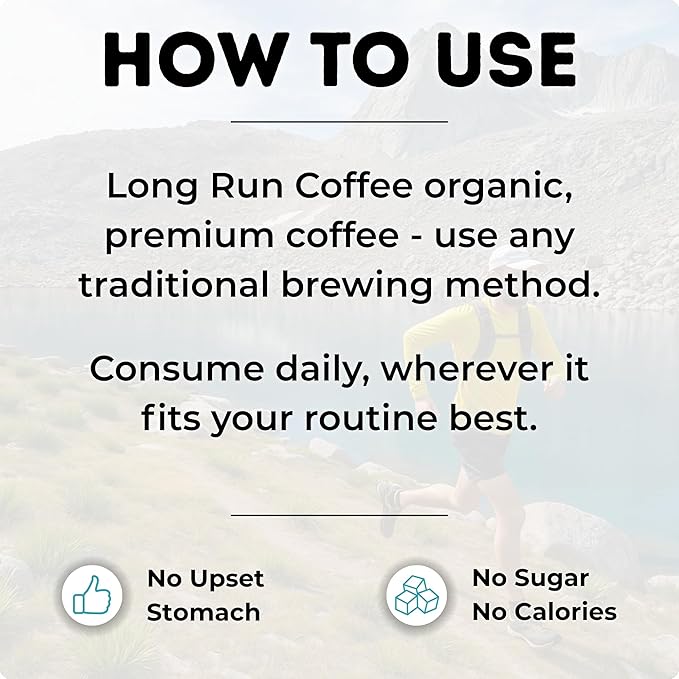 HOW TO USE

Long Run Coffee organic, premium coffee - use any traditional brewing method.

Consume daily, wherever it fits your routine best.

No Upset Stomach

No Sugar
No Calories